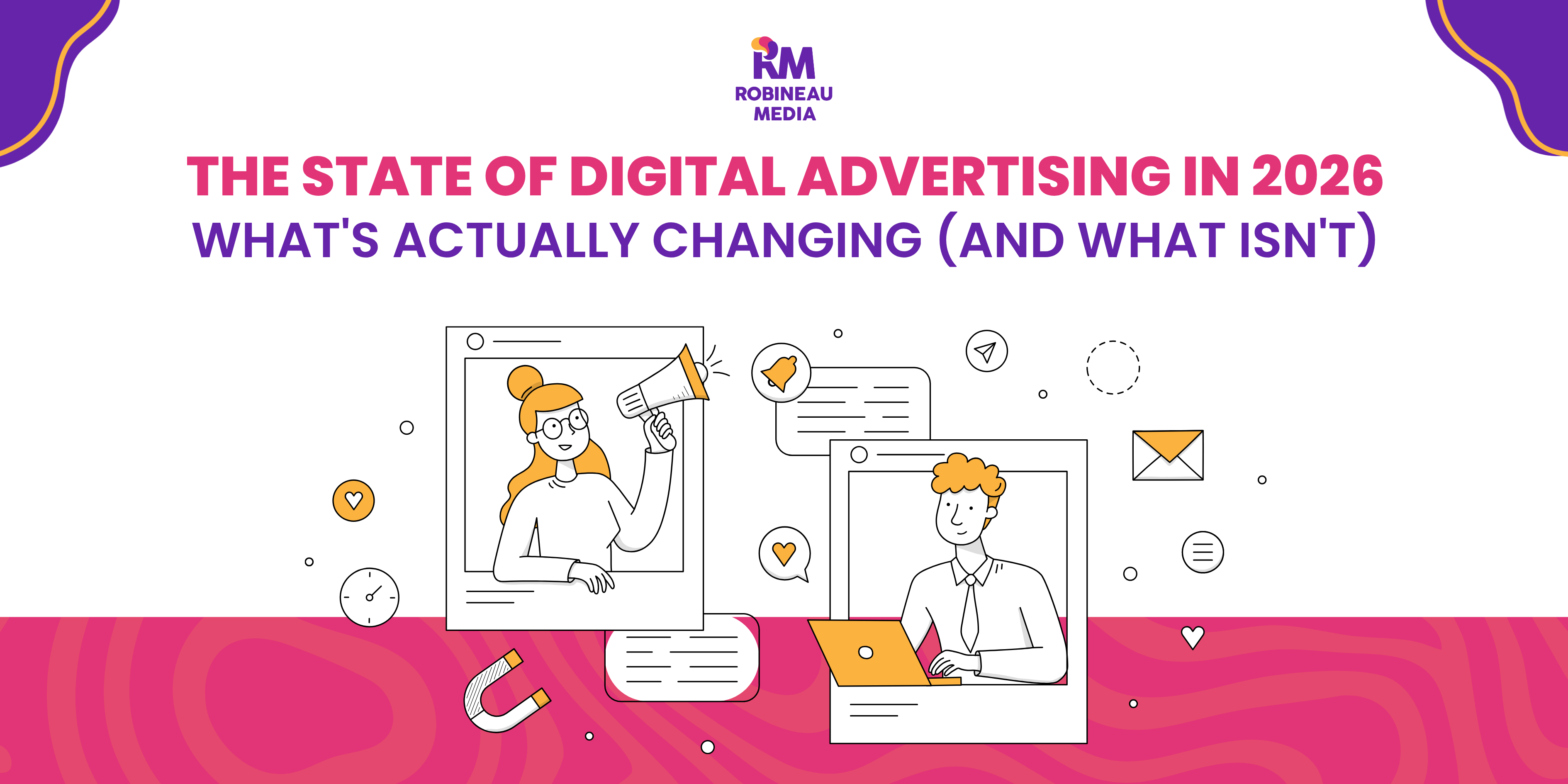 RM
ROBINEAU
MEDIA

THE STATE OF DIGITAL ADVERTISING IN 2026
WHAT'S ACTUALLY CHANGING (AND WHAT ISN'T)